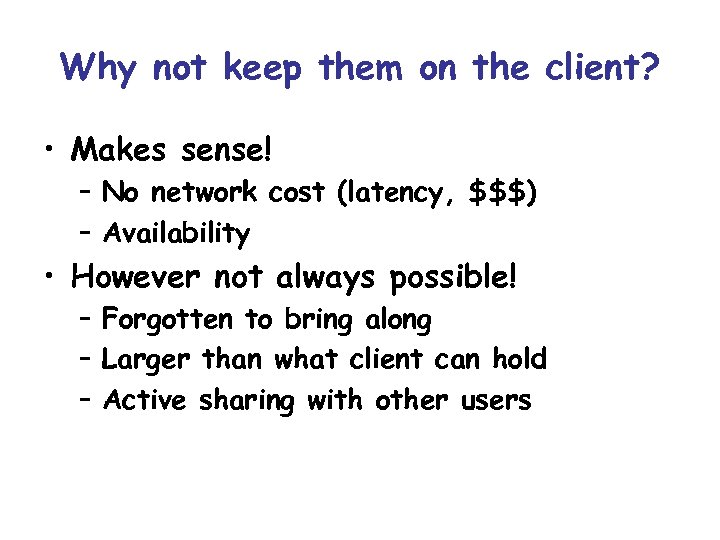 Why not keep them on the client?

• Makes sense!
  – No network cost (latency, \$\$\$)
  – Availability
• However not always possible!
  – Forgotten to bring along
  – Larger than what client can hold
  – Active sharing with other users